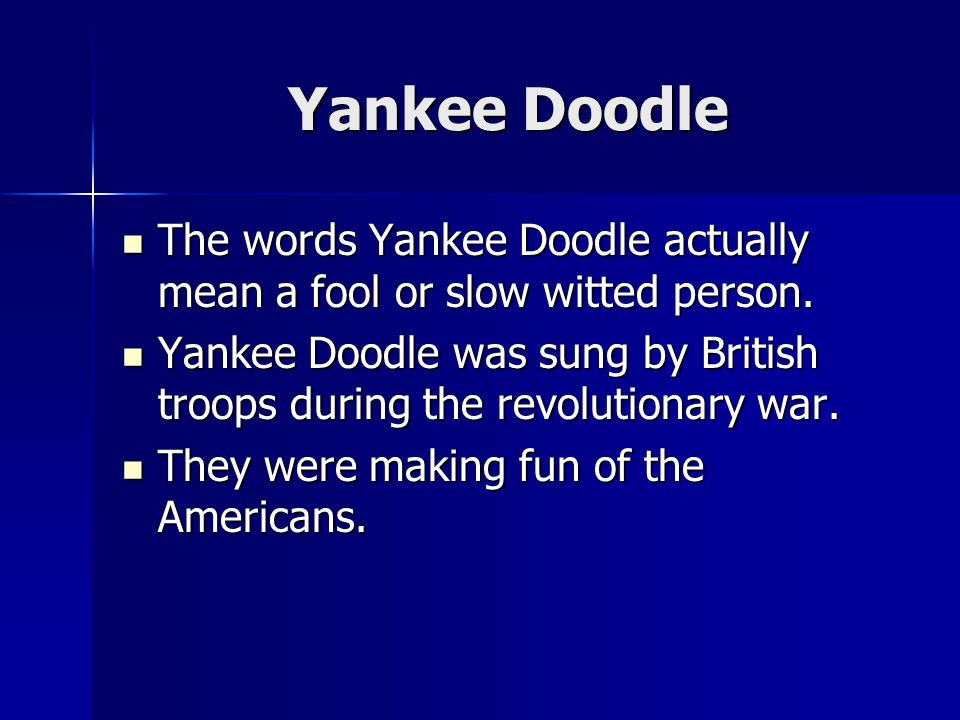 Yankee Doodle

- The words Yankee Doodle actually mean a fool or slow witted person.
- Yankee Doodle was sung by British troops during the revolutionary war.
- They were making fun of the Americans.